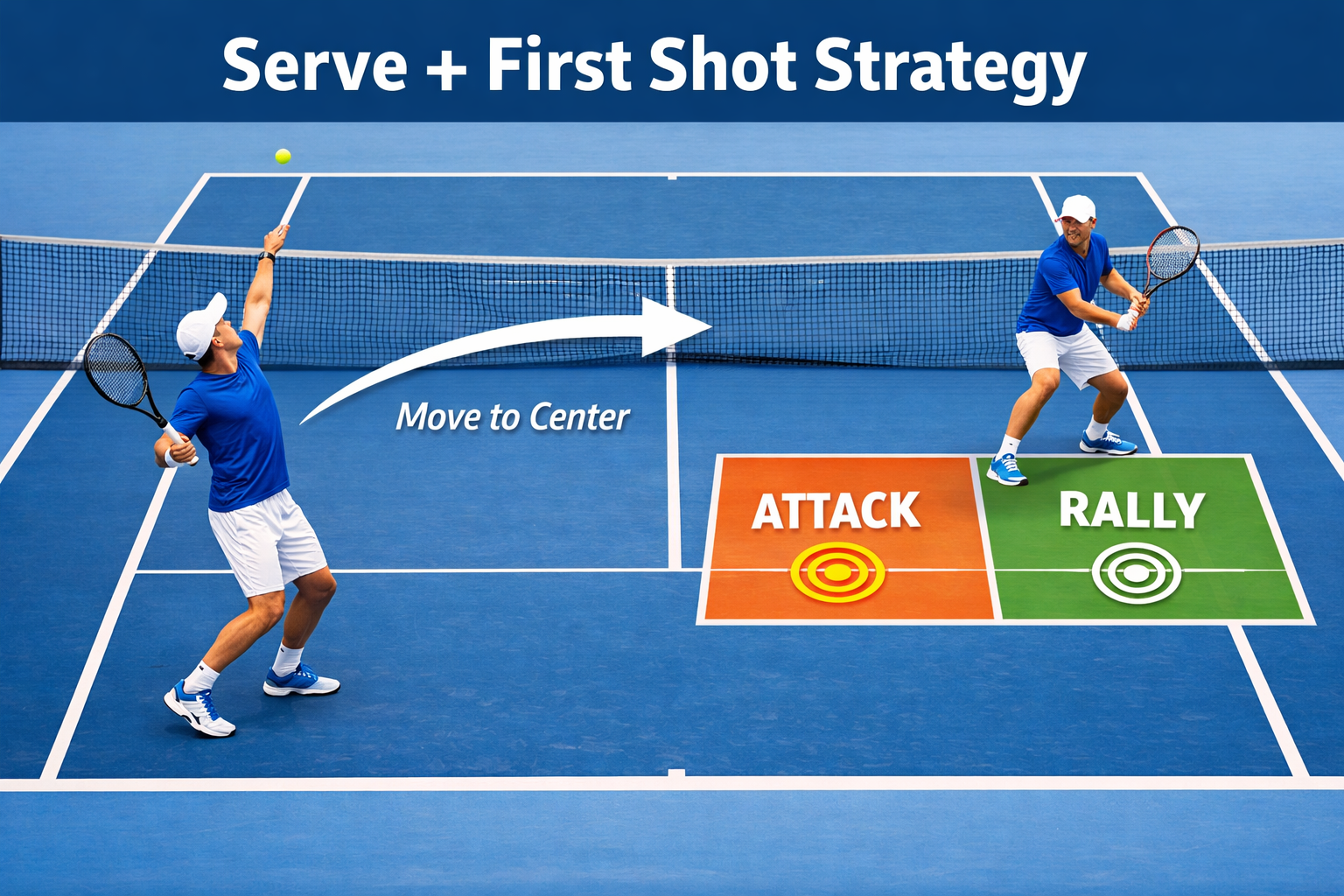 Serve + First Shot Strategy

Move to Center

ATTACK

RALLY